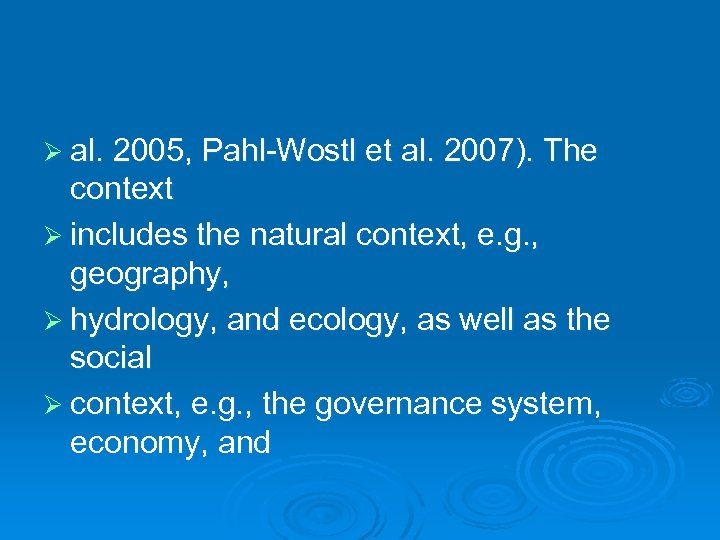 ➢ al. 2005, Pahl-Wostl et al. 2007). The context

➢ includes the natural context, e.g., geography,

➢ hydrology, and ecology, as well as the social

➢ context, e.g., the governance system, economy, and